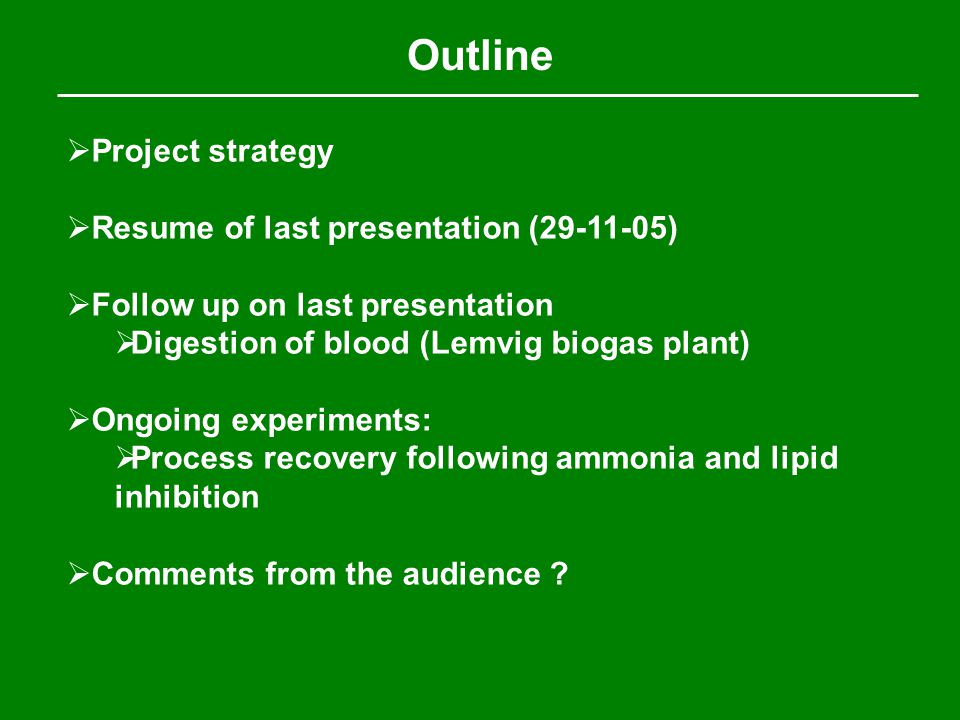 Outline

➢Project strategy

➢Resume of last presentation (29-11-05)

➢Follow up on last presentation
➢Digestion of blood (Lemvig biogas plant)

➢Ongoing experiments:
➢Process recovery following ammonia and lipid inhibition

➢Comments from the audience ?